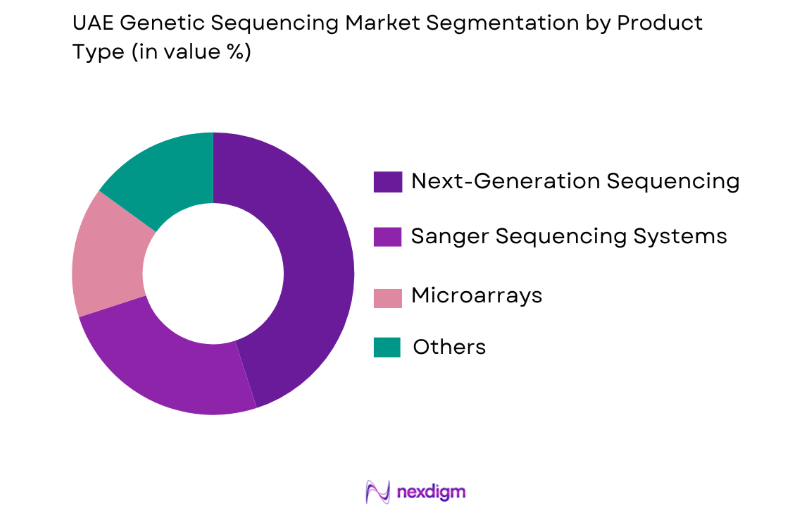 UAE Genetic Sequencing Market Segmentation by Product Type (in value %)

Next-Generation Sequencing
Sanger Sequencing Systems
Microarrays
Others

nexdigm